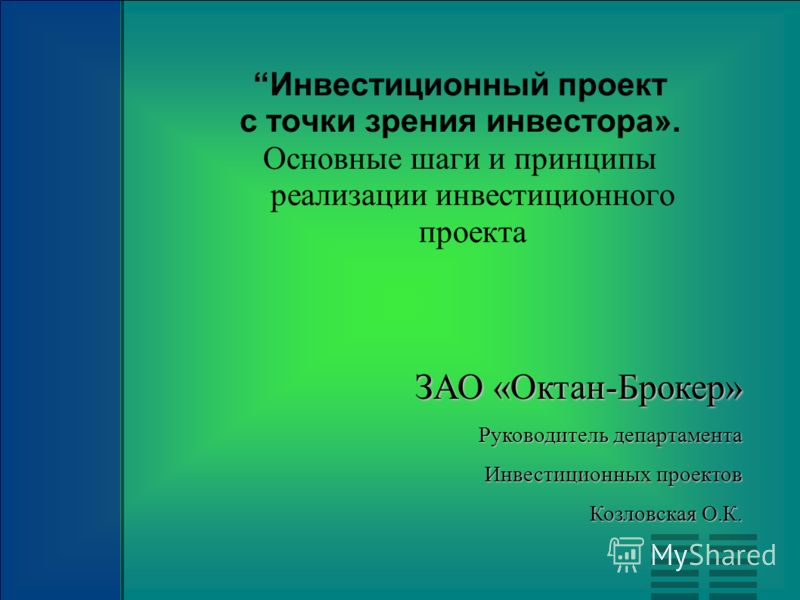 “Инвестиционный проект с точки зрения инвестора». Основные шаги и принципы реализации инвестиционного проекта

ЗАО «Октан-Брокер»

Руководитель департамента

Инвестиционных проектов

Козловская О.К.

MyShared